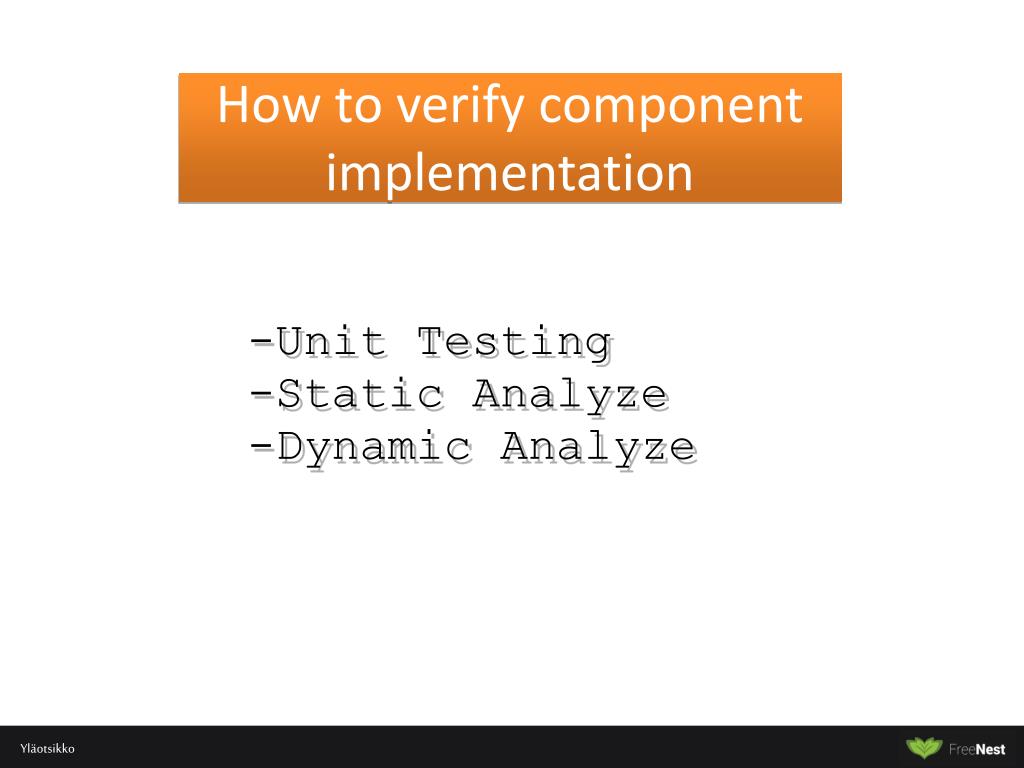 How to verify component implementation

-Unit Testing
-Static Analyze
-Dynamic Analyze

Yläotsikko

FreeNest